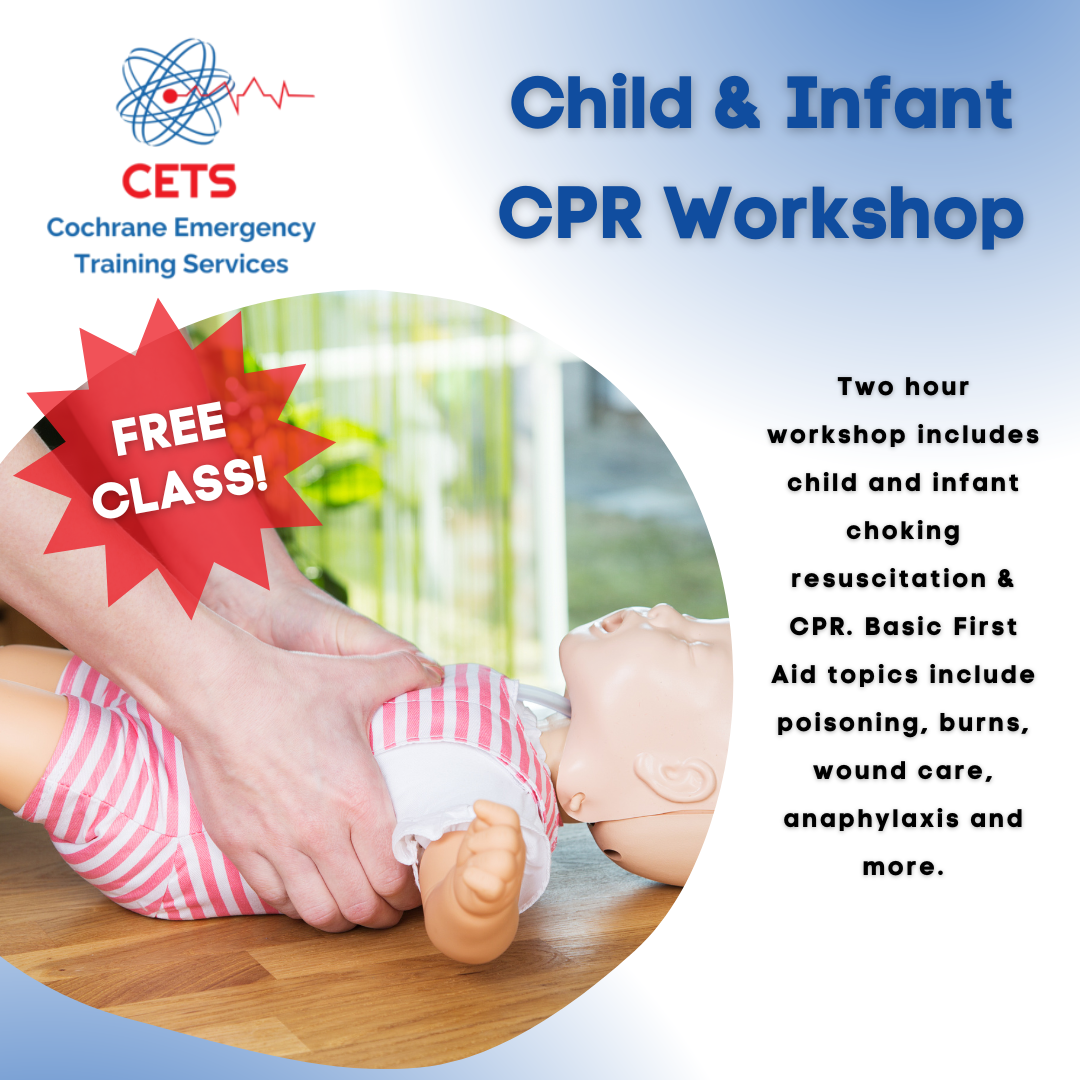 CETS
Cochrane Emergency Training Services

Child & Infant CPR Workshop

FREE CLASS!

Two hour workshop includes child and infant choking resuscitation & CPR. Basic First Aid topics include poisoning, burns, wound care, anaphylaxis and more.